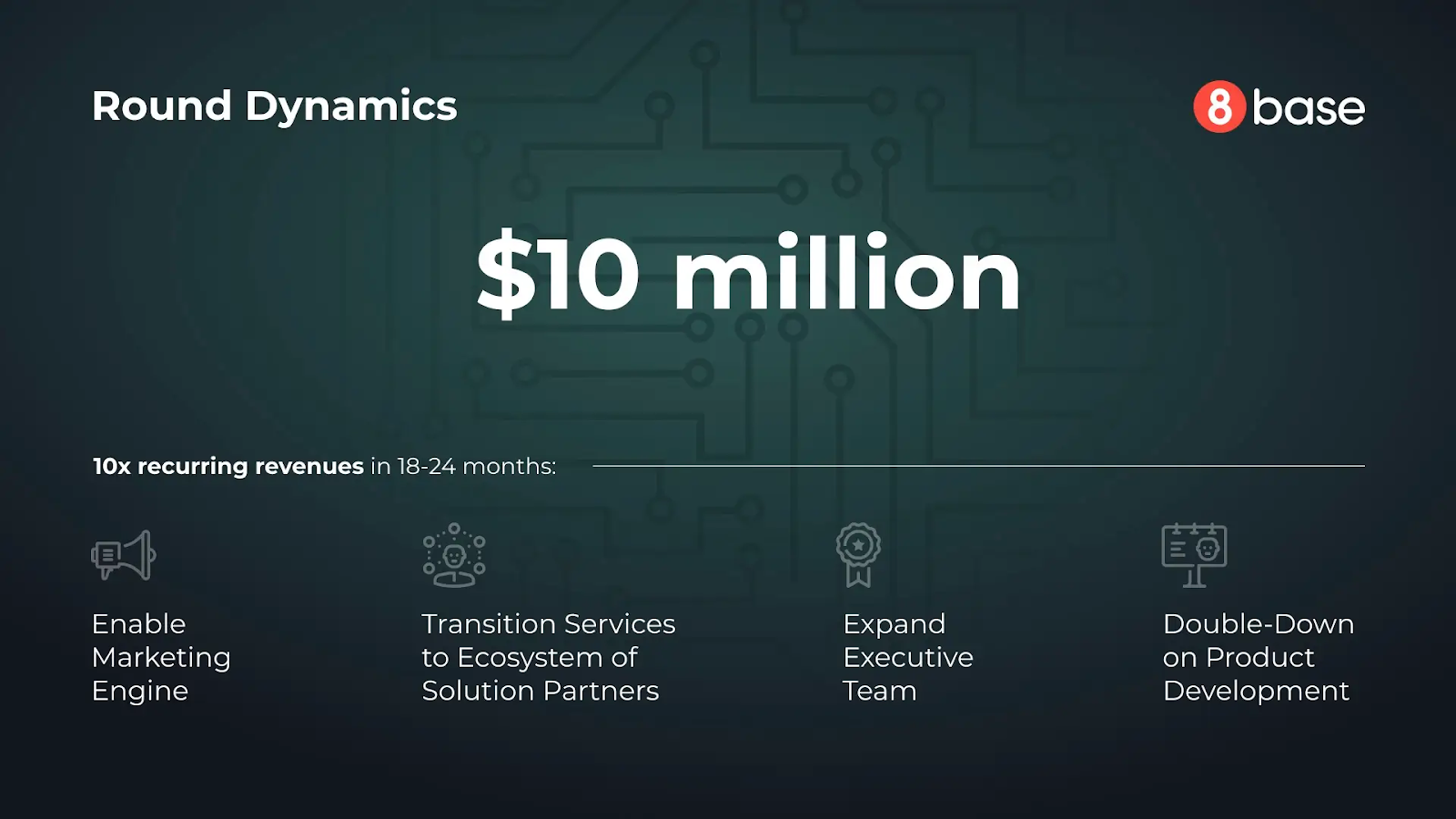 Round Dynamics

8base

$10 million

10x recurring revenues in 18-24 months:

Enable Marketing Engine

Transition Services to Ecosystem of Solution Partners

Expand Executive Team

Double-Down on Product Development